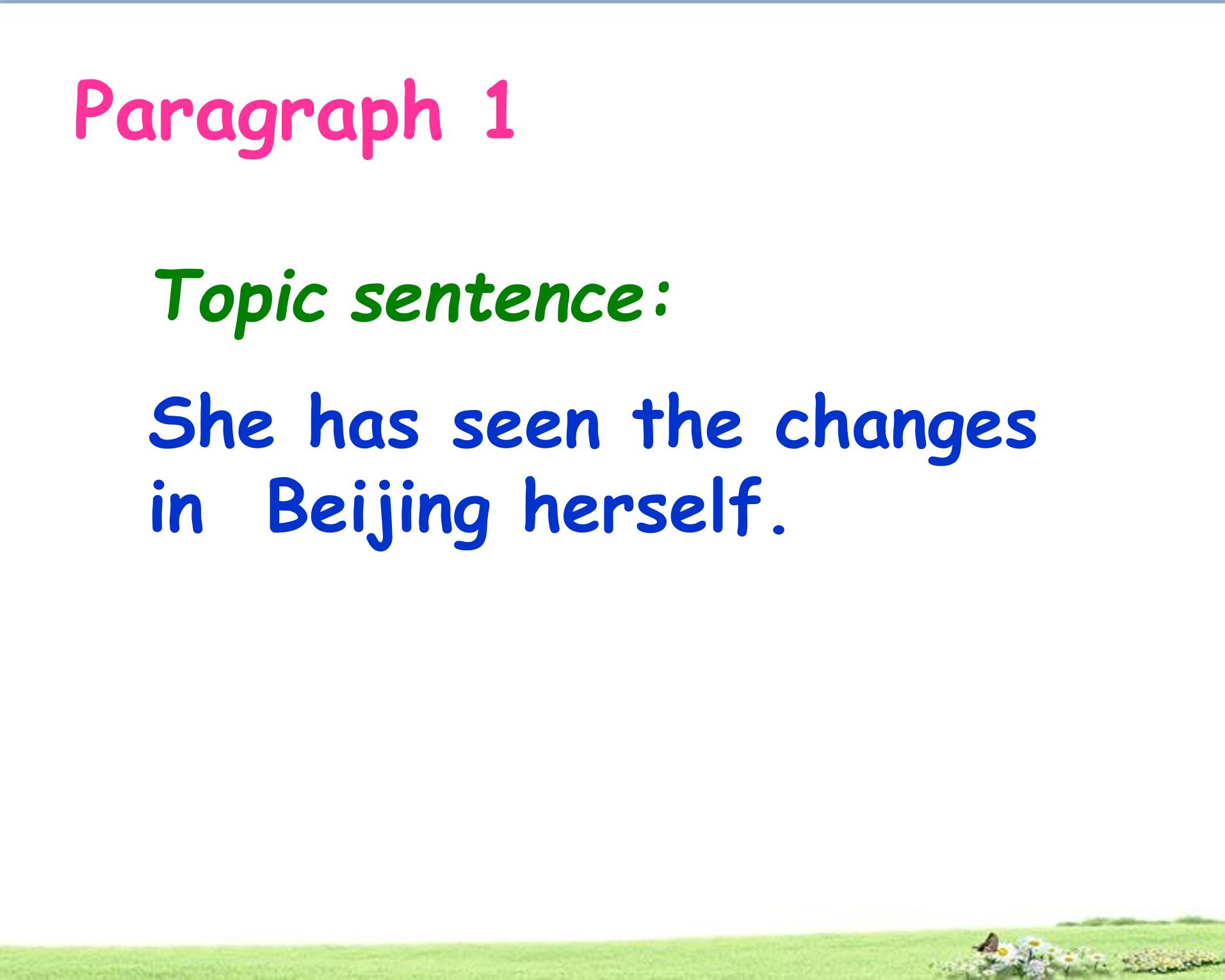 Paragraph 1

Topic sentence:

She has seen the changes in Beijing herself.